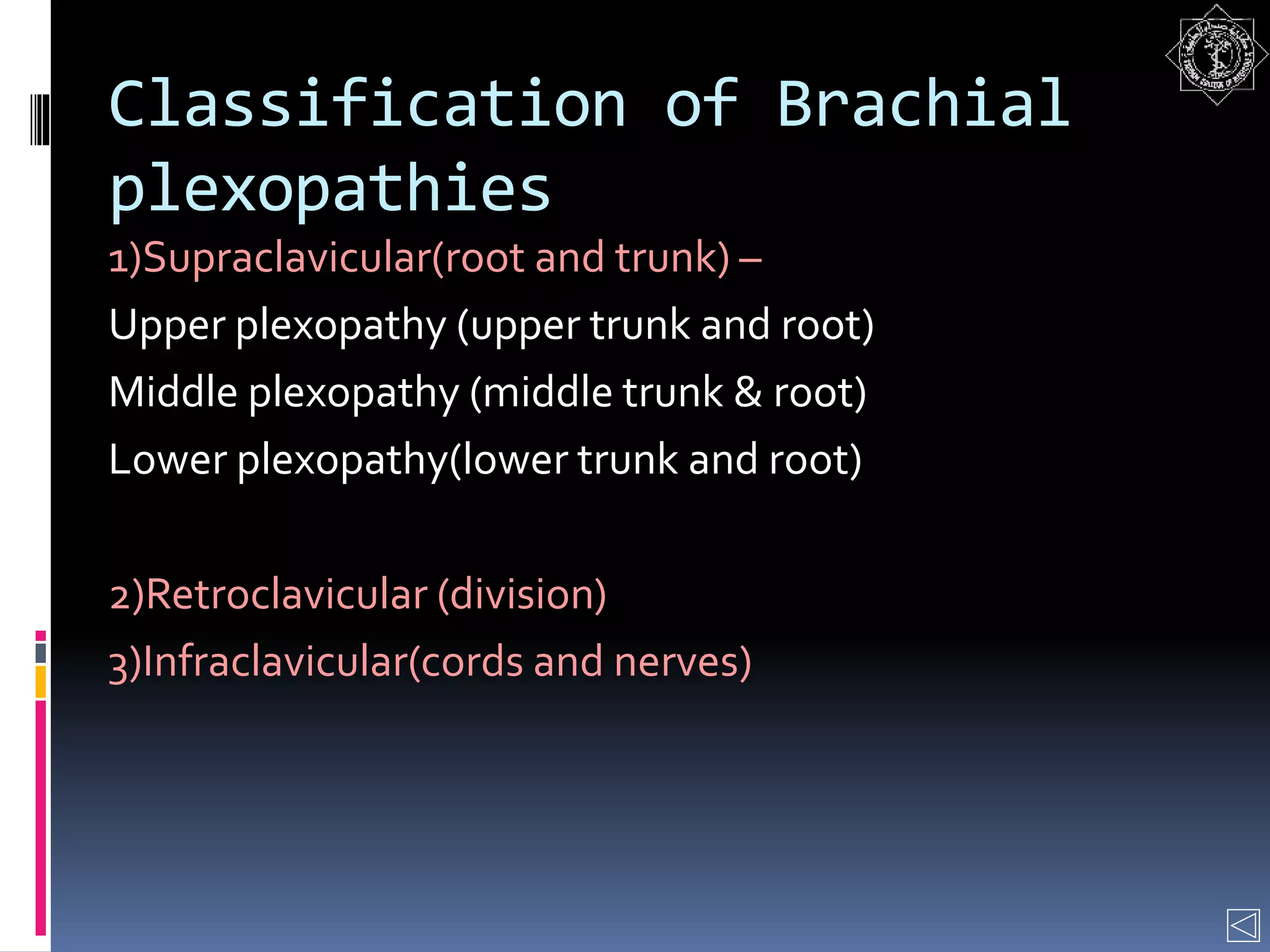 Classification of Brachial plexopathies

1)Supraclavicular(root and trunk) –

Upper plexopathy (upper trunk and root)

Middle plexopathy (middle trunk & root)

Lower plexopathy(lower trunk and root)

2)Retroclavicular (division)

3)Infraclavicular(cords and nerves)